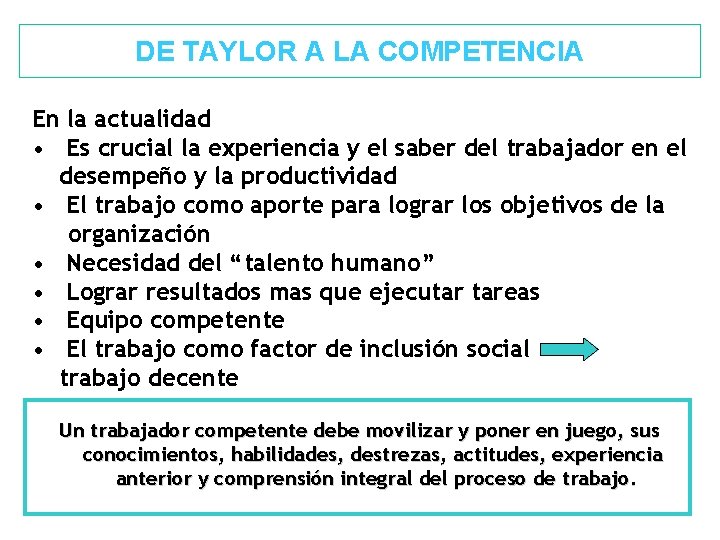 DE TAYLOR A LA COMPETENCIA

En la actualidad
• Es crucial la experiencia y el saber del trabajador en el desempeño y la productividad
• El trabajo como aporte para lograr los objetivos de la organización
• Necesidad del “talento humano”
• Lograr resultados mas que ejecutar tareas
• Equipo competente
• El trabajo como factor de inclusión social trabajo decente

Un trabajador competente debe movilizar y poner en juego, sus conocimientos, habilidades, destrezas, actitudes, experiencia anterior y comprensión integral del proceso de trabajo.